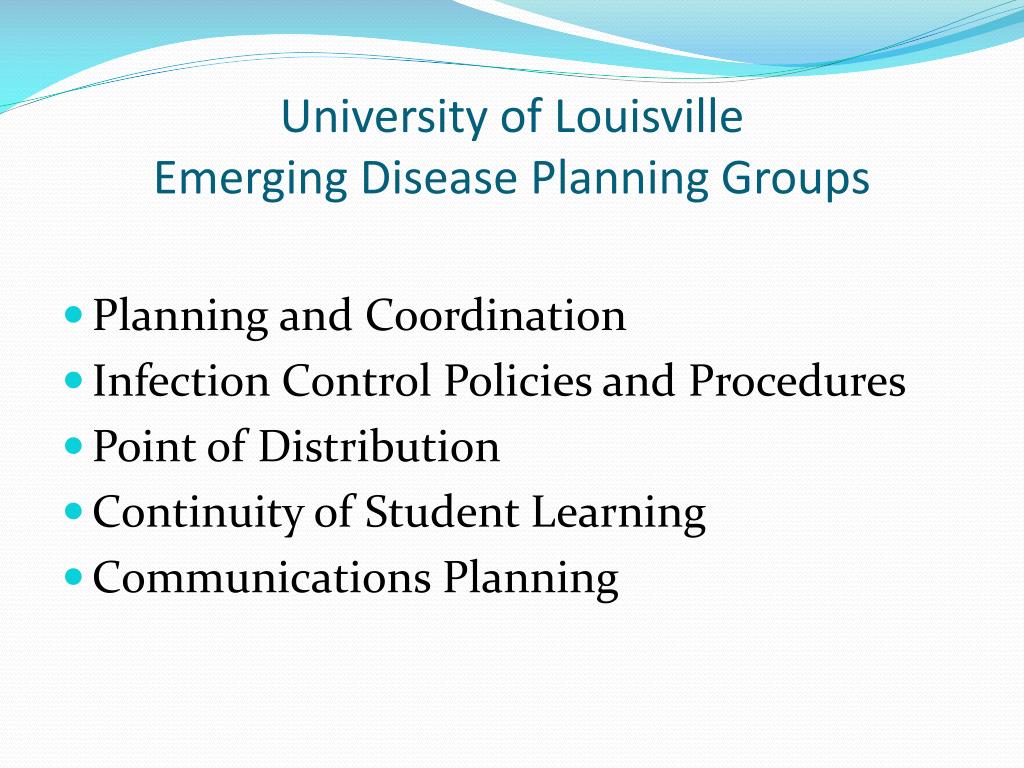 University of Louisville
Emerging Disease Planning Groups

- Planning and Coordination
- Infection Control Policies and Procedures
- Point of Distribution
- Continuity of Student Learning
- Communications Planning